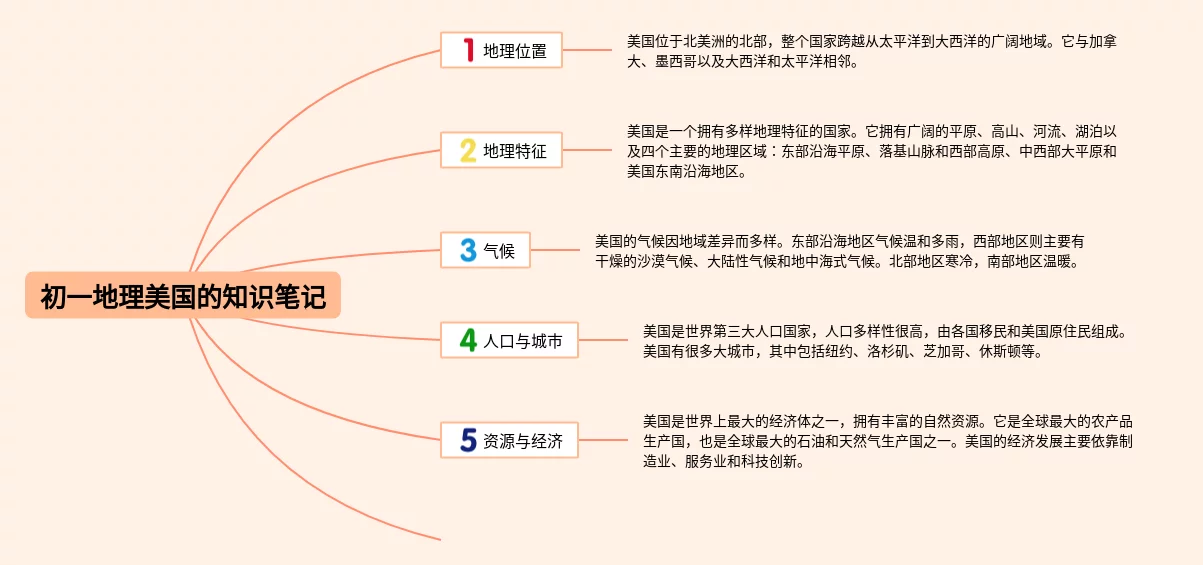 初一地理美国的知识笔记

1 地理位置

美国位于北美洲的北部，整个国家跨越从太平洋到大西洋的广阔地域。它与加拿大、墨西哥以及大西洋和太平洋相邻。

2 地理特征

美国是一个拥有多样地理特征的国家。它拥有广阔的平原、高山、河流、湖泊以及四个主要的地理区域：东部沿海平原、落基山脉和西部高原、中西部大平原和美国东南沿海地区。

3 气候

美国的气候因地域差异而多样。东部沿海地区气候温和多雨，西部地区则主要有干燥的沙漠气候、大陆性气候和地中海式气候。北部地区寒冷，南部地区温暖。

4 人口与城市

美国是世界第三大人口国家，人口多样性很高，由各国移民和美国原住民组成。美国有很多大城市，其中包括纽约、洛杉矶、芝加哥、休斯顿等。

5 资源与经济

美国是世界上最大的经济体之一，拥有丰富的自然资源。它是全球最大的农产品生产国，也是全球最大的石油和天然气生产国之一。美国的经济发展主要依靠制造业、服务业和科技创新。